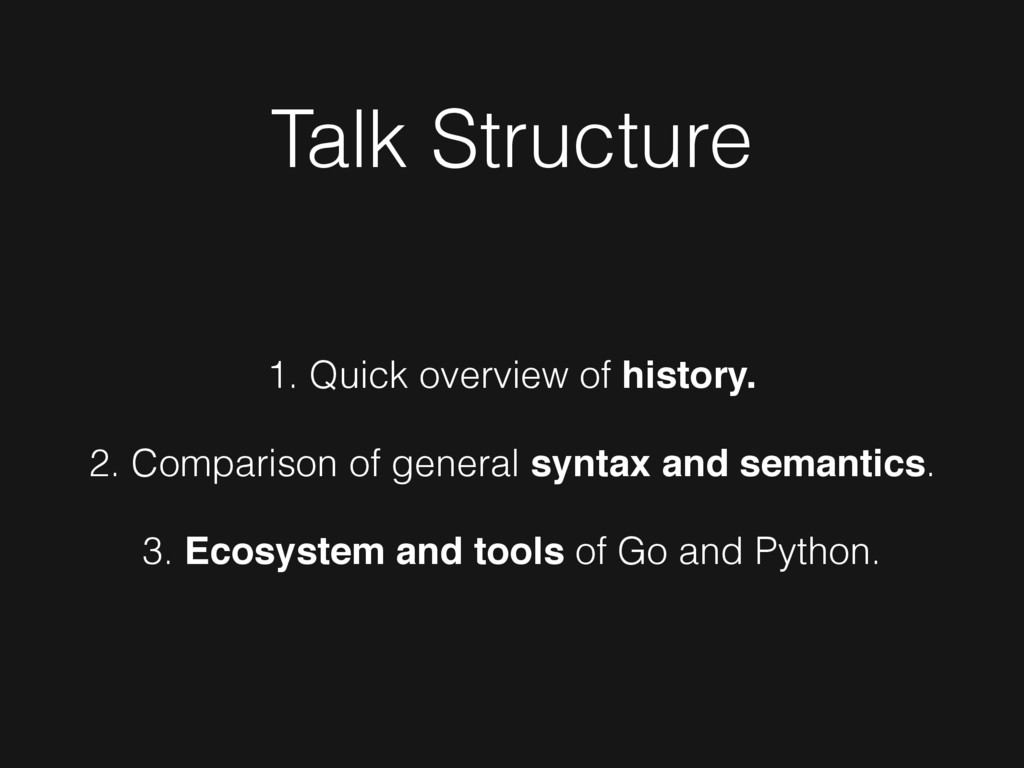 Talk Structure

1. Quick overview of history.

2. Comparison of general syntax and semantics.

3. Ecosystem and tools of Go and Python.